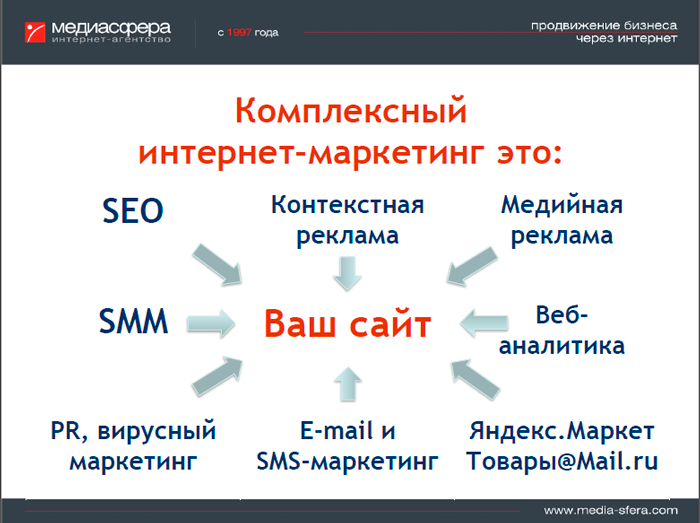 медиасфера
интернет-агентство

с 1997 года

продвижение бизнеса
через интернет

Комплексный интернет-маркетинг это:

SEO

Контекстная реклама

Медийная реклама

SMM

Ваш сайт

Веб-аналитика

PR, вирусный маркетинг

E-mail и SMS-маркетинг

Яндекс.Маркет Товары@Mail.ru

www.media-sfera.com